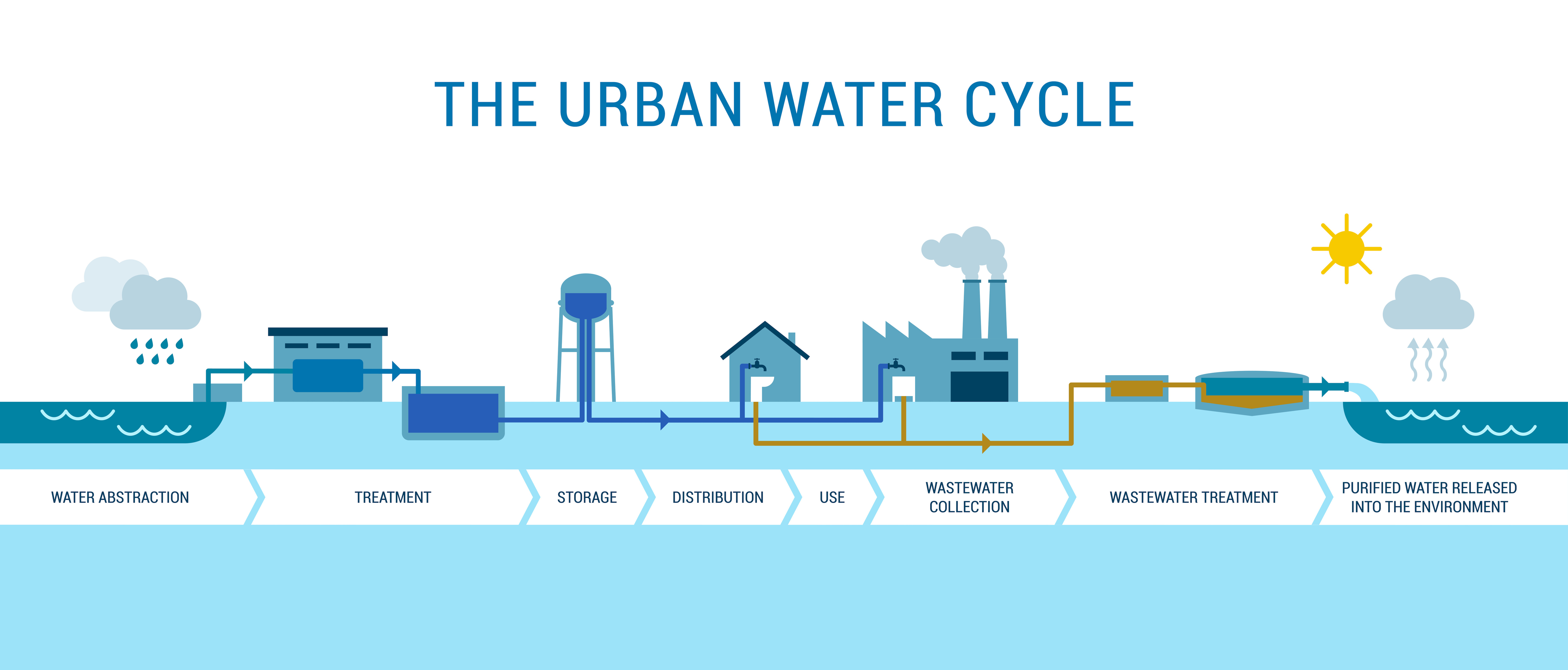 THE URBAN WATER CYCLE

WATER ABSTRACTION

TREATMENT

STORAGE

DISTRIBUTION

USE

WASTEWATER COLLECTION

WASTEWATER TREATMENT

PURIFIED WATER RELEASED INTO THE ENVIRONMENT